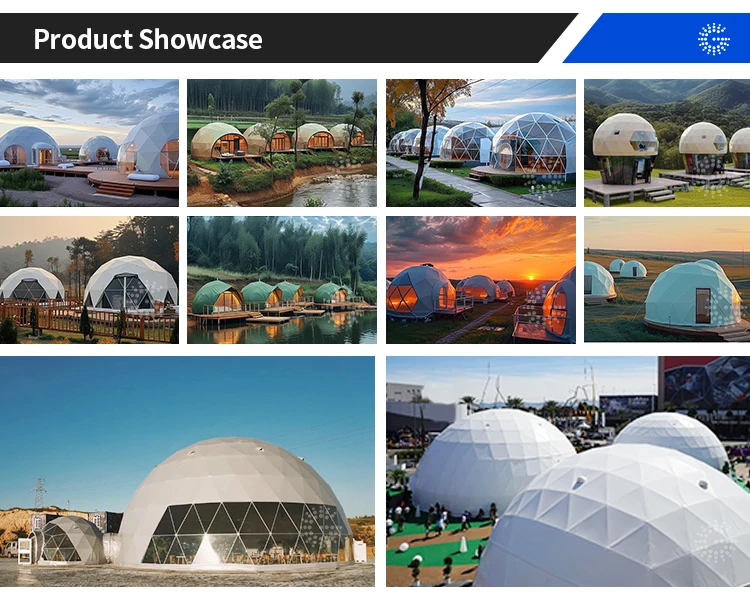 Product Showcase